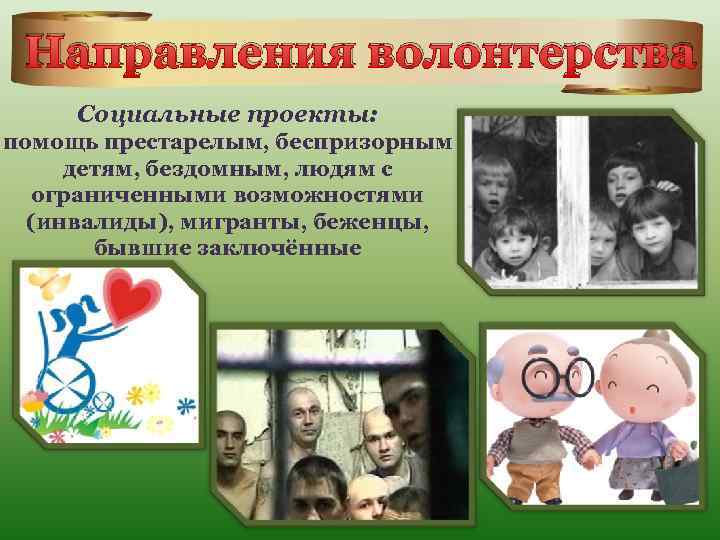 Направления волонтерства

Социальные проекты:
помощь престарелым, беспризорным детям, бездомным, людям с ограниченными возможностями (инвалиды), мигранты, беженцы, бывшие заключённые